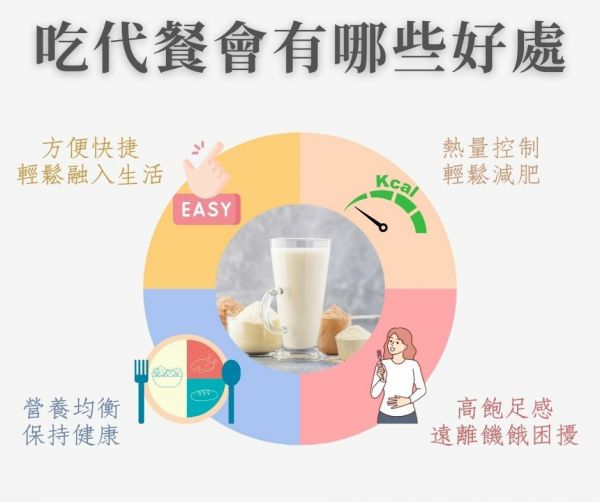 吃代餐會有哪些好處

方便快捷
輕鬆融入生活

EASY

熱量控制
輕鬆減肥

Kcal

營養均衡
保持健康

高飽足感
遠離饑餓困擾